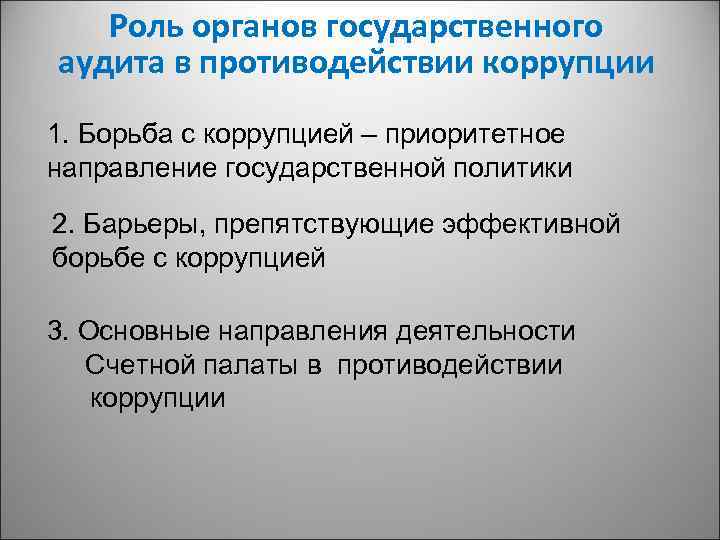 Роль органов государственного аудита в противодействии коррупции

1. Борьба с коррупцией – приоритетное направление государственной политики

2. Барьеры, препятствующие эффективной борьбе с коррупцией

3. Основные направления деятельности Счетной палаты в противодействии коррупции